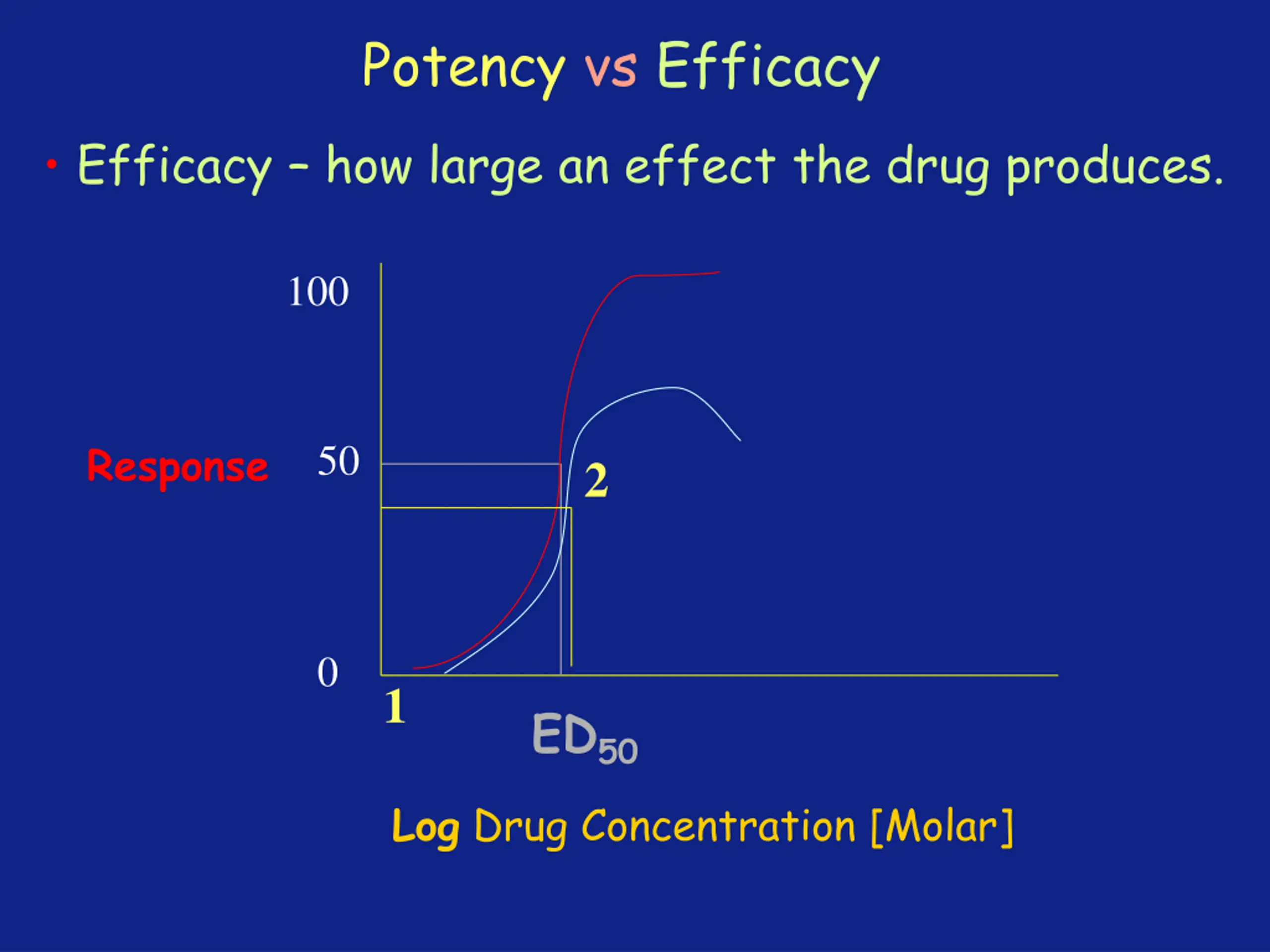 Potency vs Efficacy

• Efficacy – how large an effect the drug produces.

100

Response

50

2

0

1

$ED_{50}$

Log Drug Concentration [Molar]